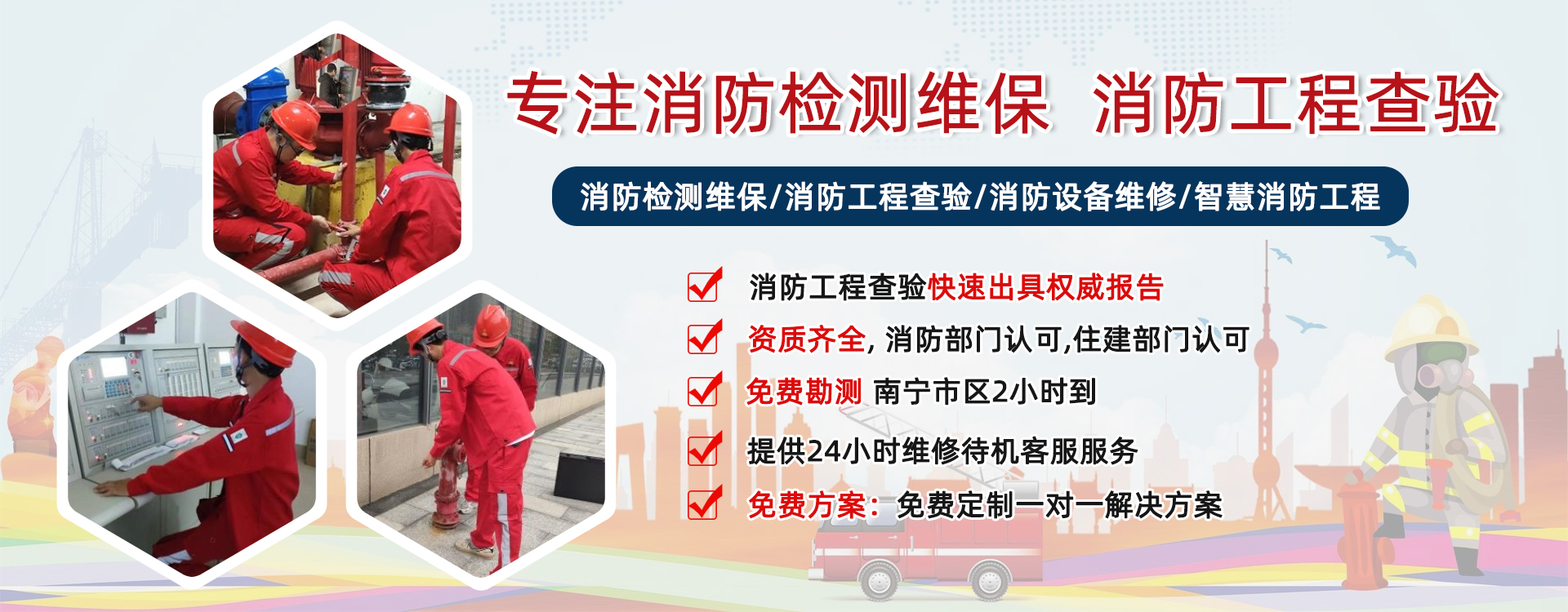 专注消防检测维保 消防工程查验

消防检测维保/消防工程查验/消防设备维修/智慧消防工程

消防工程查验快速出具权威报告

资质齐全, 消防部门认可,住建部门认可

免费勘测 南宁市区2小时到

提供24小时维修待机客服服务

免费方案: 免费定制一对一解决方案